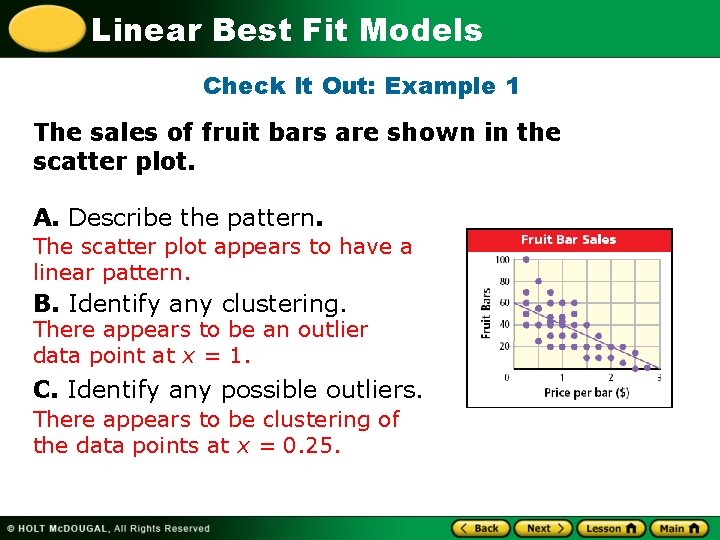 Linear Best Fit Models

Check It Out: Example 1

The sales of fruit bars are shown in the scatter plot.

A. Describe the pattern.
The scatter plot appears to have a linear pattern.

B. Identify any clustering.
There appears to be an outlier data point at $x = 1$.

C. Identify any possible outliers.
There appears to be clustering of the data points at $x = 0.25$.

Fruit Bar Sales
Fruit Bars
100
80
60
40
20
0
1
2
3
Price per bar ($)

© HOLT McDOUGAL, All Rights Reserved

Back
Next
Lesson
Main